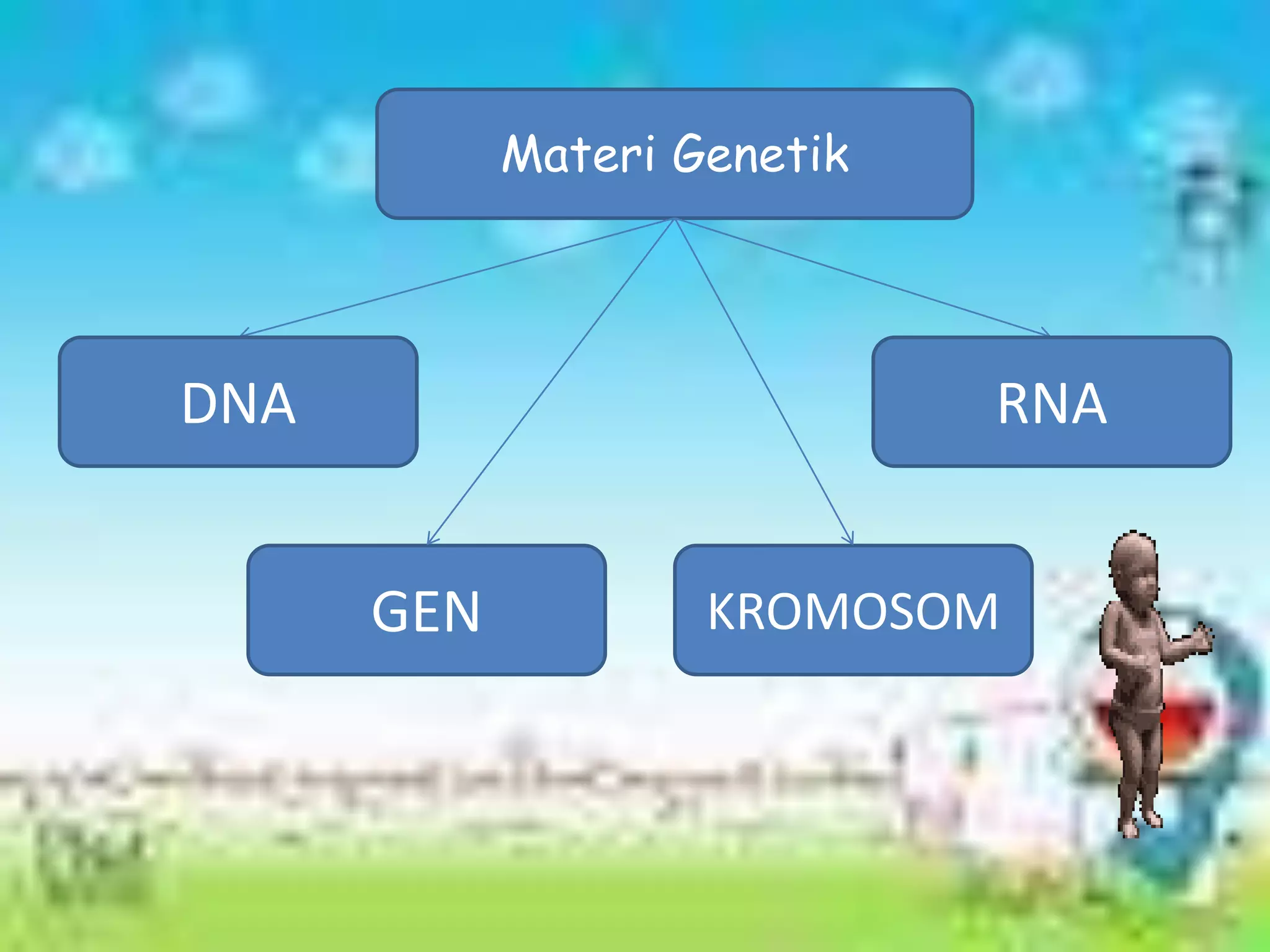 Materi Genetik

DNA

RNA

GEN

KROMOSOM